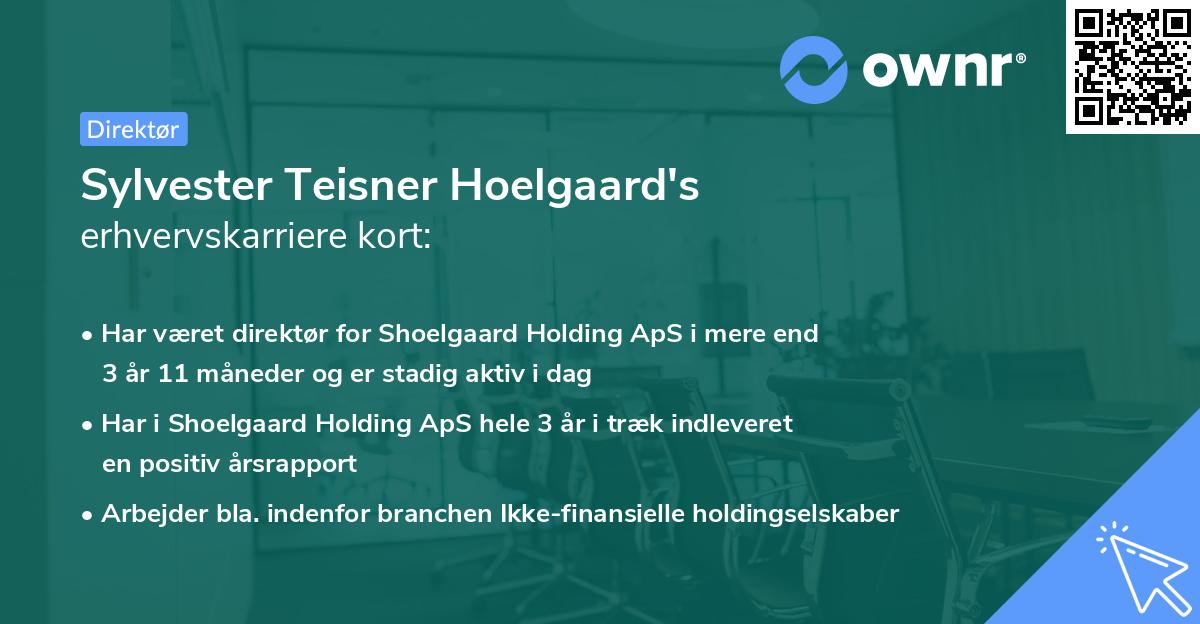 ownr®

Direktør

Sylvester Teisner Hoelgaard's
erhvervskarriere kort:

• Har været direktør for Shoelgaard Holding ApS i mere end 3 år 11 måneder og er stadig aktiv i dag

• Har i Shoelgaard Holding ApS hele 3 år i træk indleveret en positiv årsrapport

• Arbejder bla. indenfor branchen Ikke-finansielle holdingselskaber